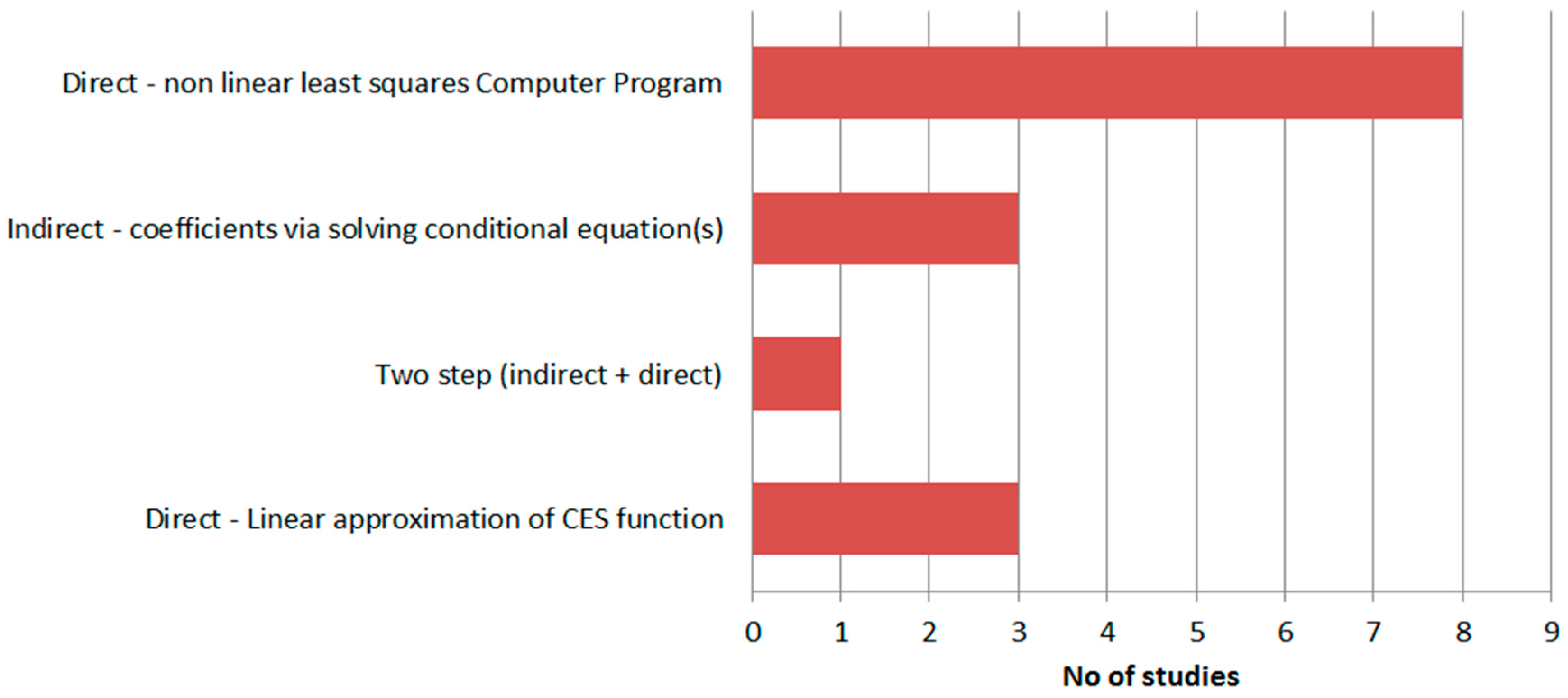 Direct - non linear least squares Computer Program
Indirect - coefficients via solving conditional equation(s)
Two step (indirect + direct)
Direct - Linear approximation of CES function

0 1 2 3 4 5 6 7 8 9

No of studies